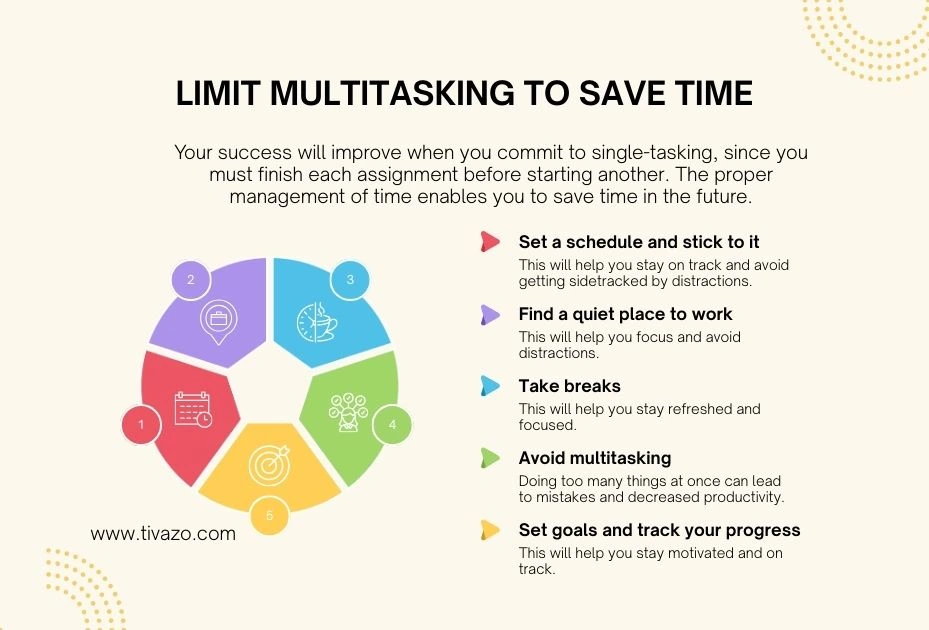 LIMIT MULTITASKING TO SAVE TIME

Your success will improve when you commit to single-tasking, since you must finish each assignment before starting another. The proper management of time enables you to save time in the future.

2

3

1

4

5

www.tivazo.com

Set a schedule and stick to it
This will help you stay on track and avoid getting sidetracked by distractions.

Find a quiet place to work
This will help you focus and avoid distractions.

Take breaks
This will help you stay refreshed and focused.

Avoid multitasking
Doing too many things at once can lead to mistakes and decreased productivity.

Set goals and track your progress
This will help you stay motivated and on track.